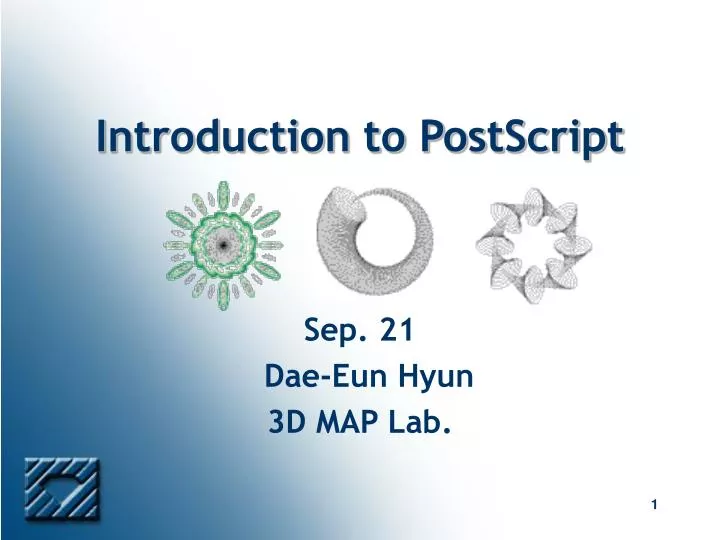 Introduction to PostScript

Sep. 21
Dae-Eun Hyun
3D MAP Lab.

1